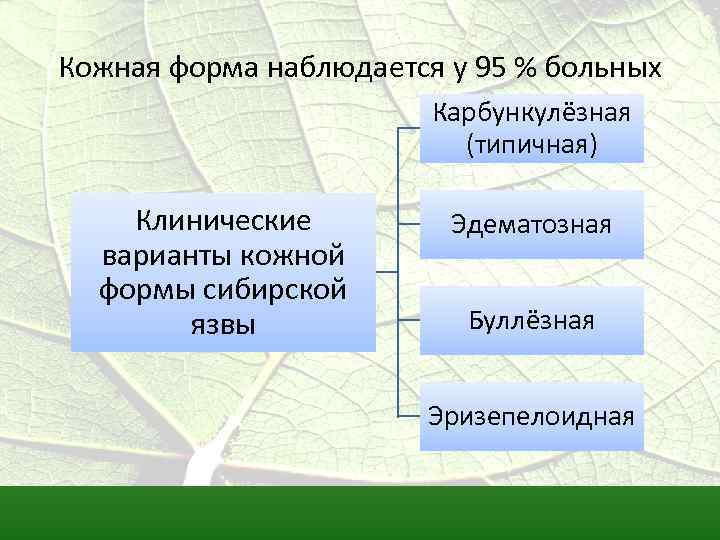 Кожная форма наблюдается у 95 % больных

Клинические варианты кожной формы сибирской язвы

Карбункулёзная (типичная)

Эдематозная

Буллёзная

Эризепелоидная